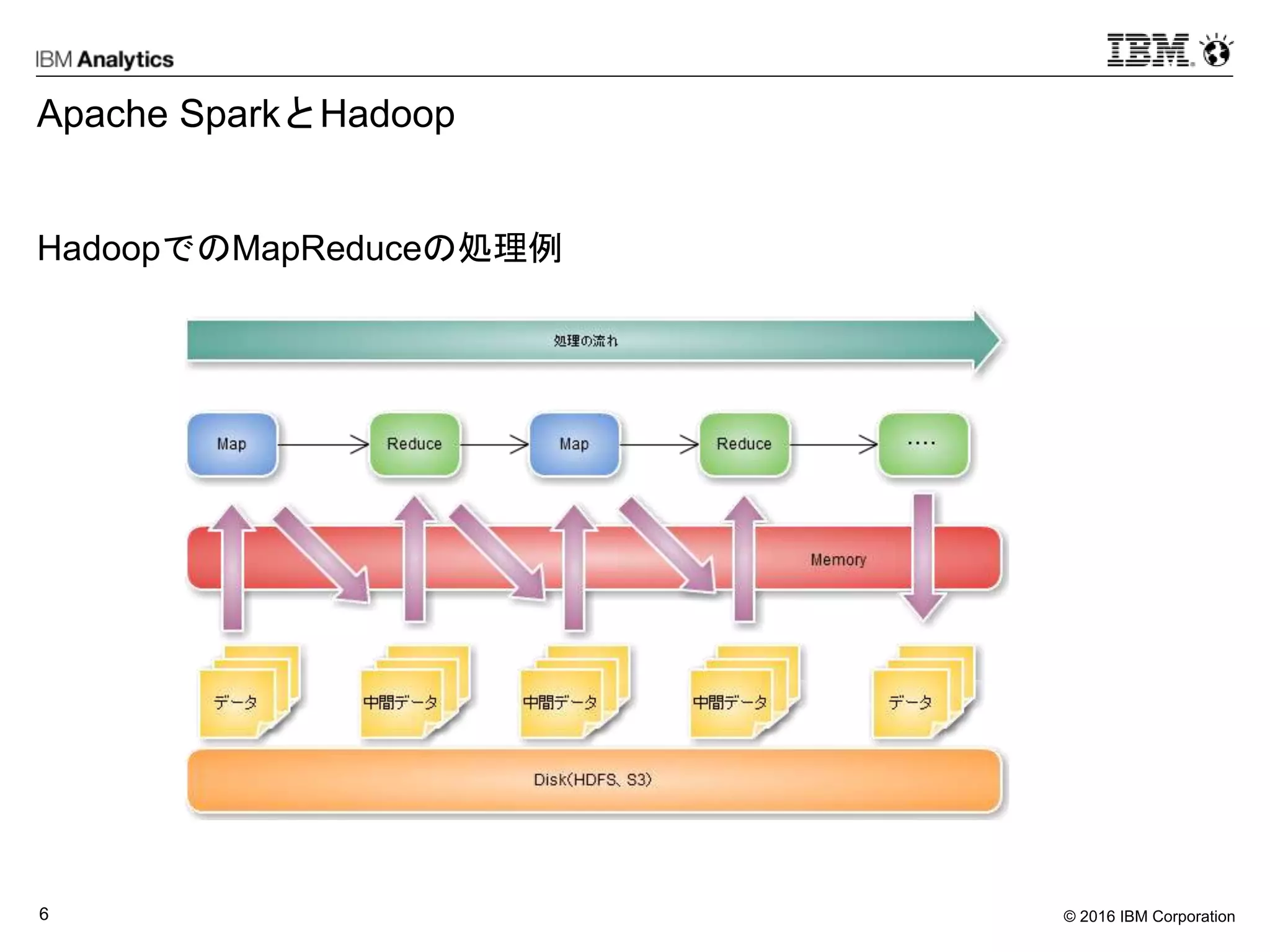 IBM Analytics

IBM

Apache SparkとHadoop

HadoopでのMapReduceの処理例

処理の流れ

Map

Reduce

Map

Reduce

・・・・

Memory

データ

中間データ

中間データ

中間データ

データ

Disk(HDFS、S3)

6

© 2016 IBM Corporation